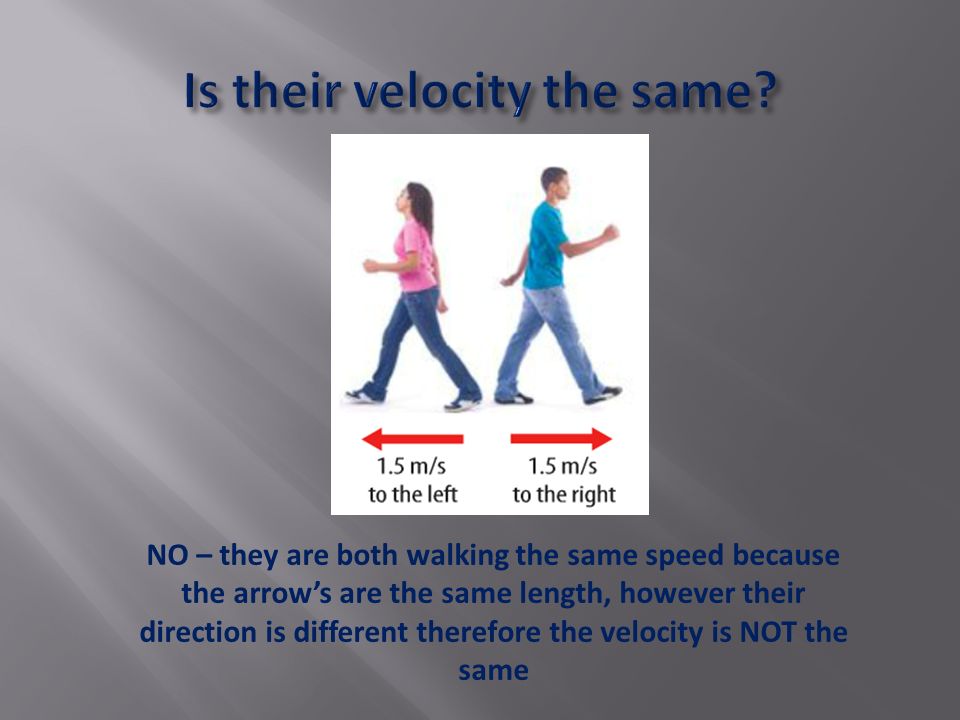 Is their velocity the same?

1.5 m/s
to the left

1.5 m/s
to the right

NO – they are both walking the same speed because the arrow's are the same length, however their direction is different therefore the velocity is NOT the same